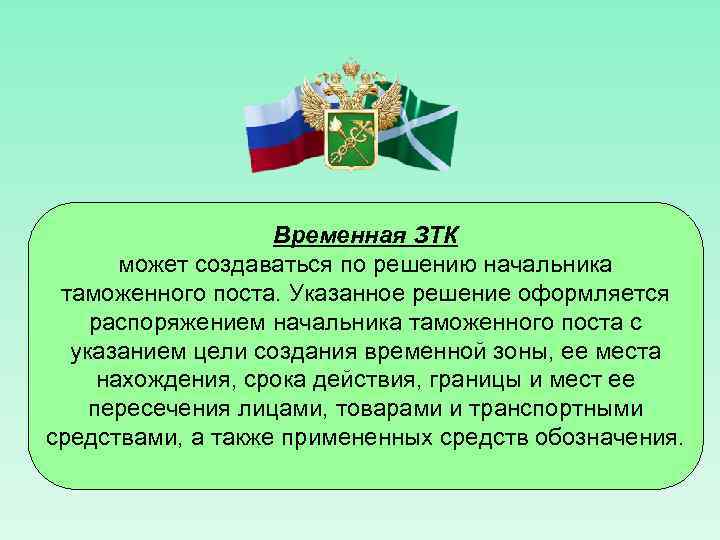 Временная ЗТК
может создаваться по решению начальника таможенного поста. Указанное решение оформляется распоряжением начальника таможенного поста с указанием цели создания временной зоны, ее места нахождения, срока действия, границы и мест ее пересечения лицами, товарами и транспортными средствами, а также примененных средств обозначения.